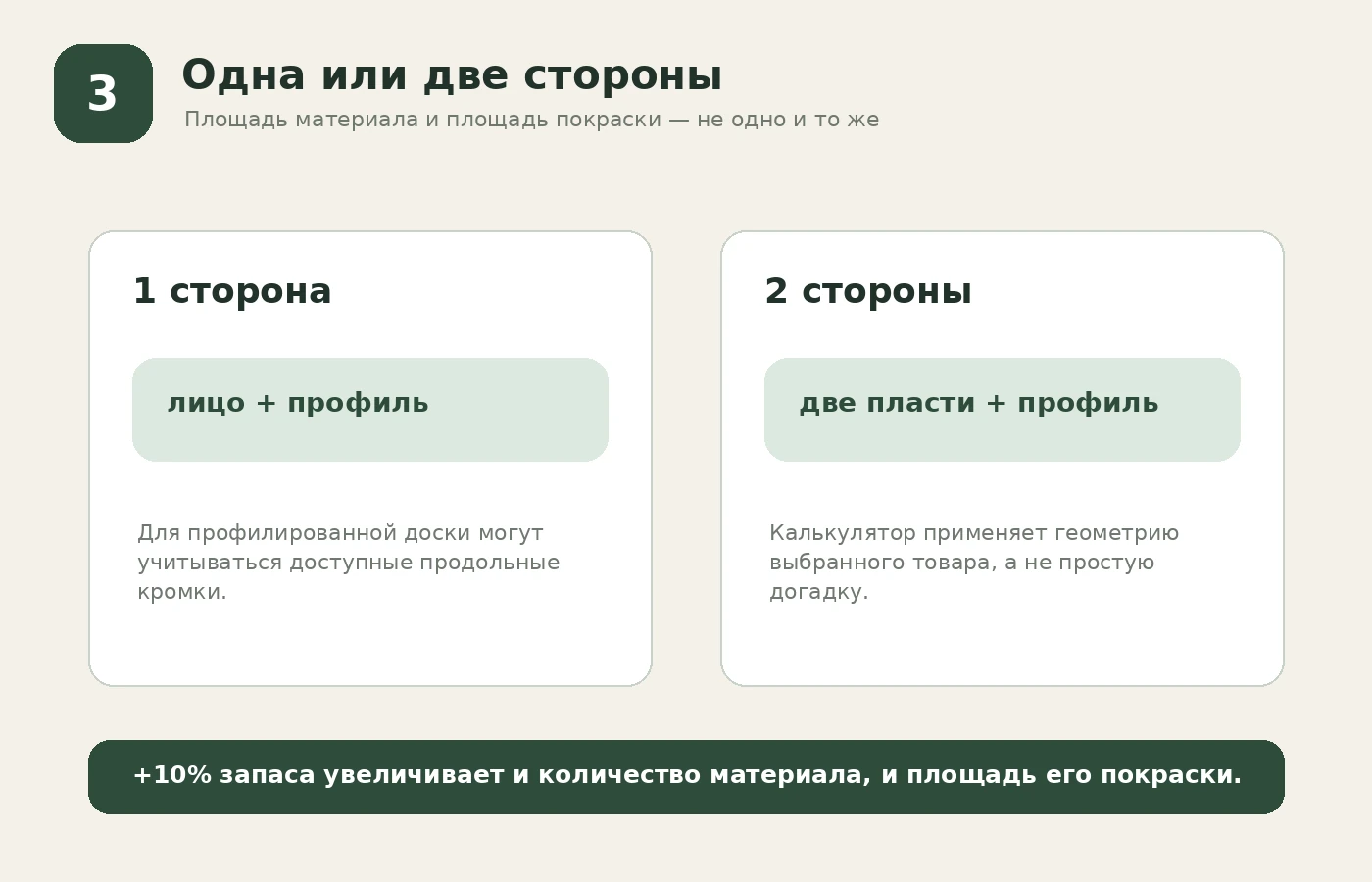 3

Одна или две стороны

Площадь материала и площадь покраски — не одно и то же

1 сторона

лицо + профиль

Для профилированной доски могут учитываться доступные продольные кромки.

2 стороны

две пласти + профиль

Калькулятор применяет геометрию выбранного товара, а не простую догадку.

+10% запаса увеличивает и количество материала, и площадь его покраски.